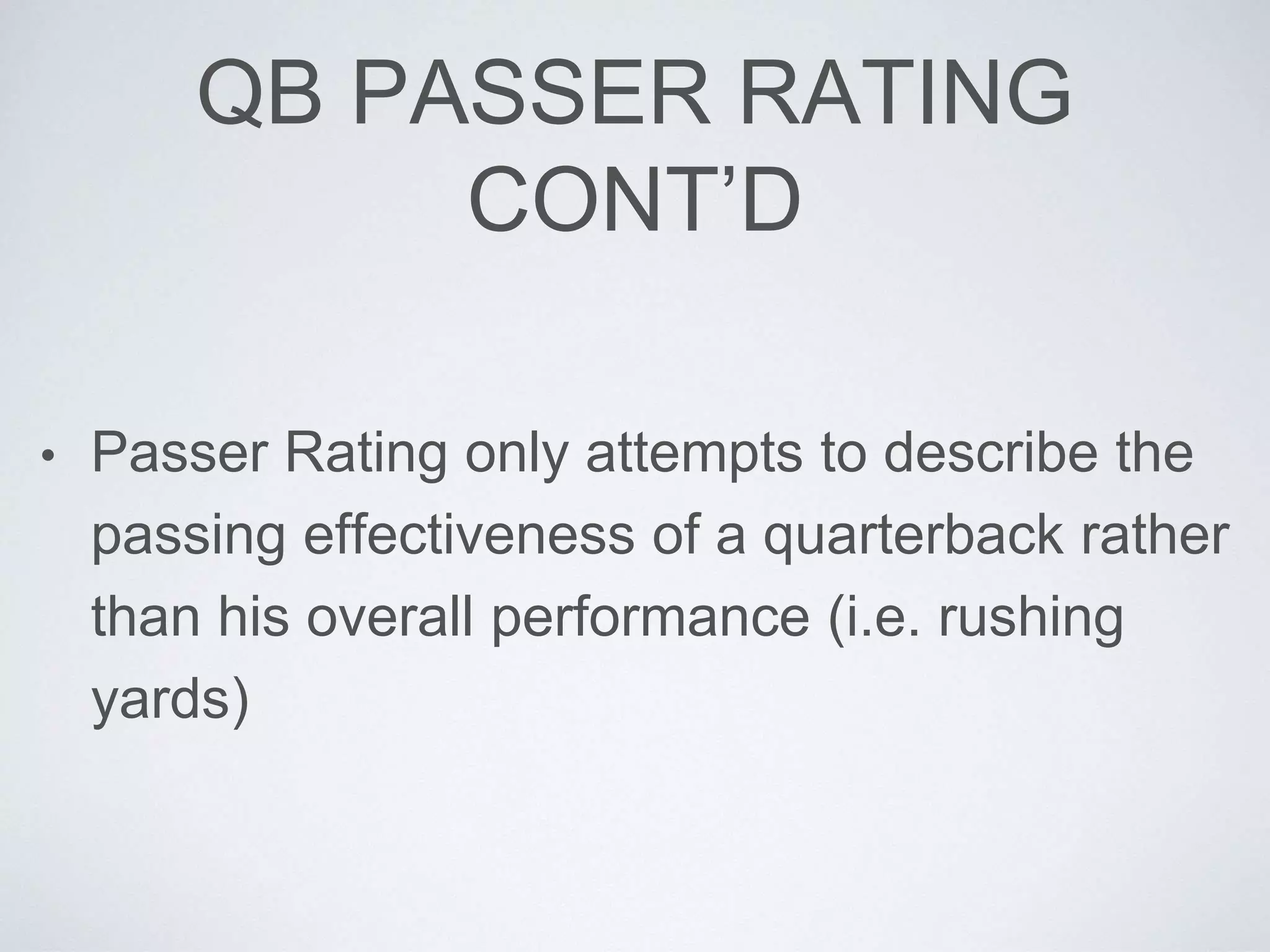 QB PASSER RATING CONT’D

• Passer Rating only attempts to describe the passing effectiveness of a quarterback rather than his overall performance (i.e. rushing yards)